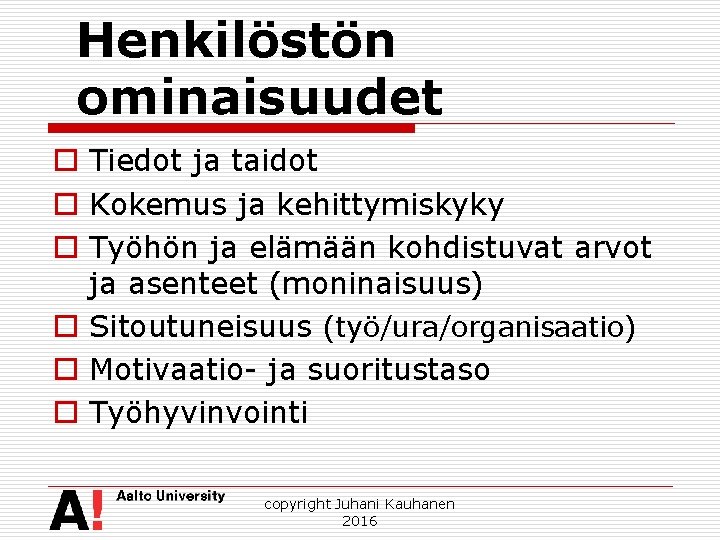 Henkilöstön ominaisuudet

Tiedot ja taidot

Kokemus ja kehittymiskyky

Työhön ja elämään kohdistuvat arvot ja asenteet (moninaisuus)

Sitoutuneisuus (työ/ura/organisaatio)

Motivaatio- ja suoritustaso

Työhyvinvointi

A! Aalto University

copyright Juhani Kauhanen 2016